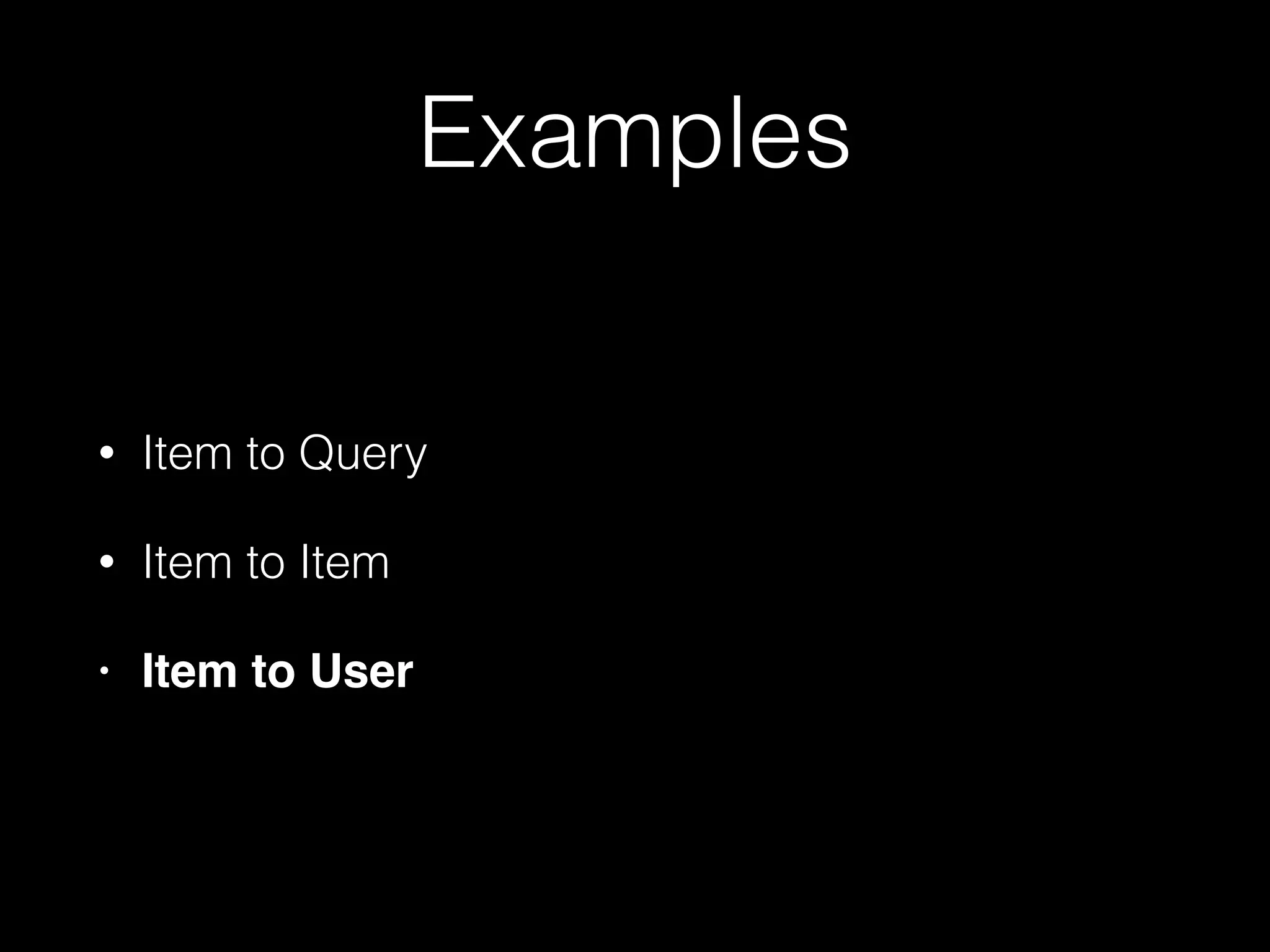 Examples

• Item to Query

• Item to Item

• Item to User